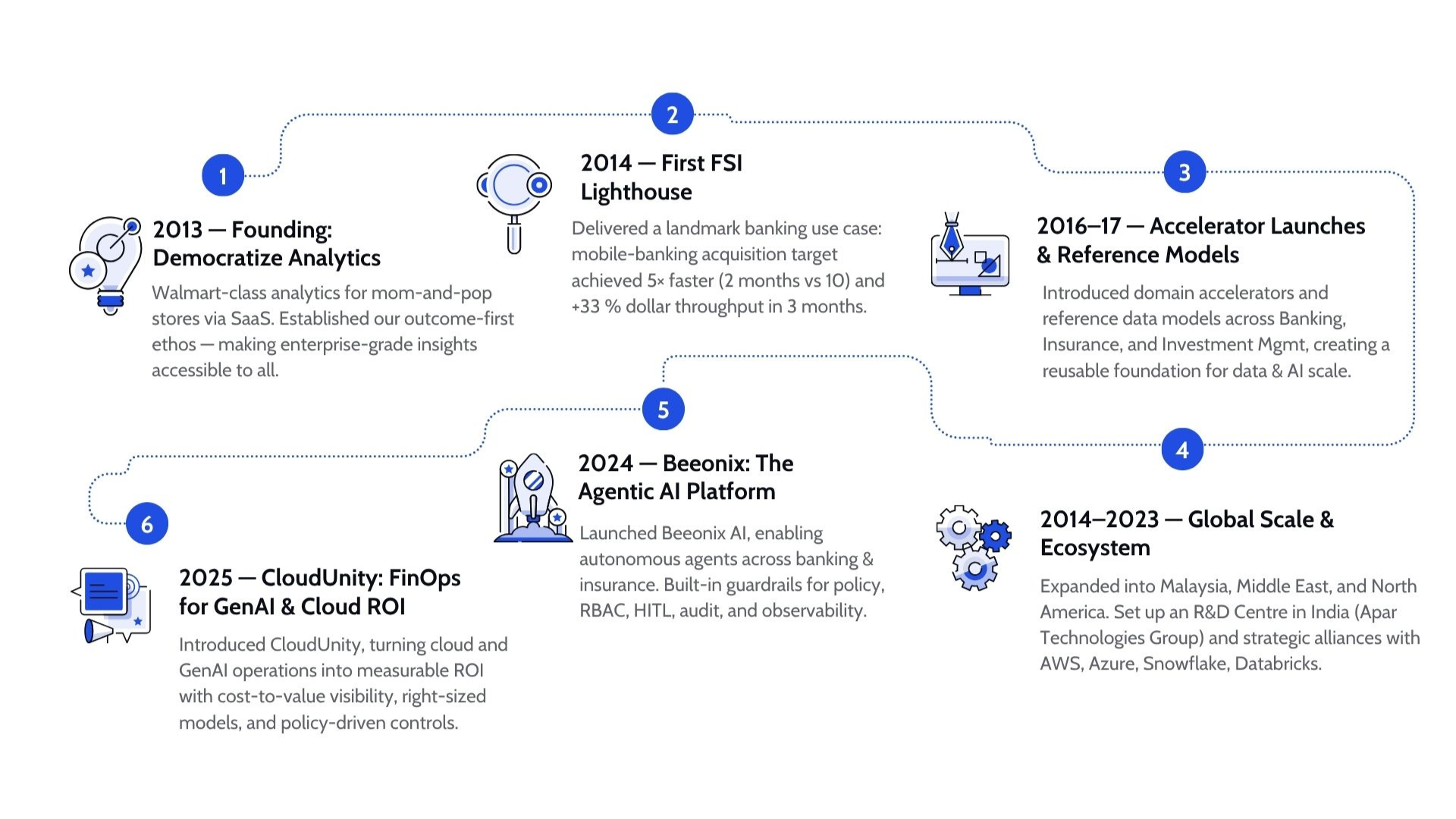 1

2013 — Founding: Democratize Analytics

Walmart-class analytics for mom-and-pop stores via SaaS. Established our outcome-first ethos — making enterprise-grade insights accessible to all.

2

2014 — First FSI Lighthouse

Delivered a landmark banking use case: mobile-banking acquisition target achieved 5× faster (2 months vs 10) and +33 % dollar throughput in 3 months.

3

2016–17 — Accelerator Launches & Reference Models

Introduced domain accelerators and reference data models across Banking, Insurance, and Investment Mgmt, creating a reusable foundation for data & AI scale.

4

2014–2023 — Global Scale & Ecosystem

Expanded into Malaysia, Middle East, and North America. Set up an R&D Centre in India (Apar Technologies Group) and strategic alliances with AWS, Azure, Snowflake, Databricks.

5

2024 — Beeonix: The Agentic AI Platform

Launched Beeonix AI, enabling autonomous agents across banking & insurance. Built-in guardrails for policy, RBAC, HITL, audit, and observability.

6

2025 — CloudUnity: FinOps for GenAI & Cloud ROI

Introduced CloudUnity, turning cloud and GenAI operations into measurable ROI with cost-to-value visibility, right-sized models, and policy-driven controls.